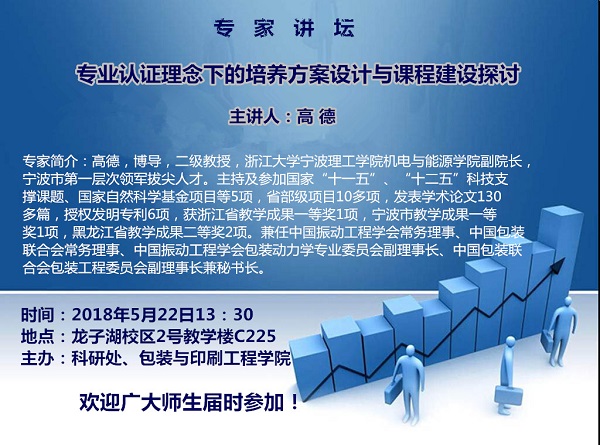 专 家 讲 坛

专业认证理念下的培养方案设计与课程建设探讨

主讲人：高 德

专家简介：高德，博导，二级教授，浙江大学宁波理工学院机电与能源学院副院长，宁波市第一层次领军拔尖人才。主持及参加国家“十一五”、“十二五”科技支撑课题、国家自然科学基金项目等5项，省部级项目10多项，发表学术论文130多篇，授权发明专利6项，获浙江省教学成果一等奖1项，宁波市教学成果一等奖1项，黑龙江省教学成果二等奖2项。兼任中国振动工程学会常务理事、中国包装联合会常务理事、中国振动工程学会包装动力学专业委员会副理事长、中国包装联合会包装工程委员会副理事长兼秘书长。

时间：2018年5月22日13：30
地点：龙子湖校区2号教学楼C225
主办：科研处、包装与印刷工程学院

欢迎广大师生届时参加！